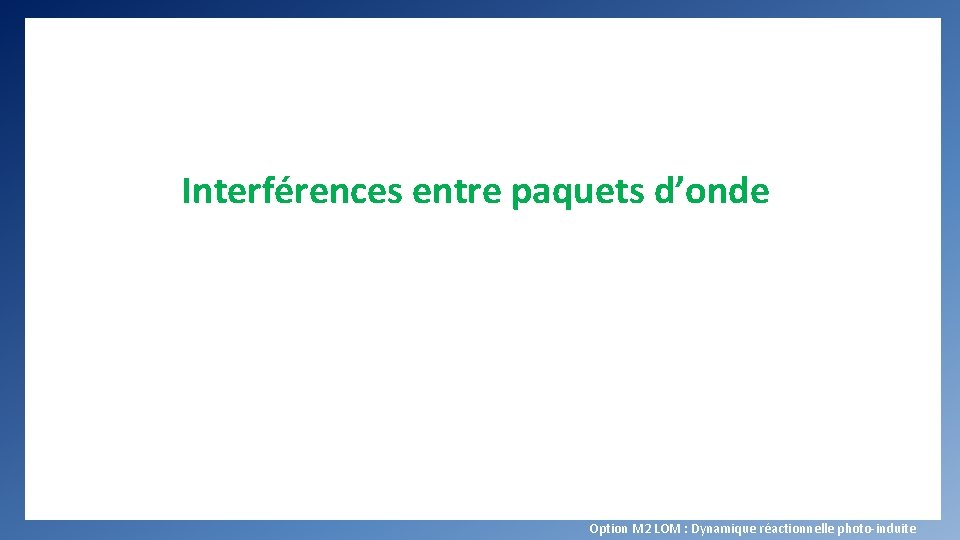 Interférences entre paquets d’onde

Option M2 LOM : Dynamique réactionnelle photo-induite